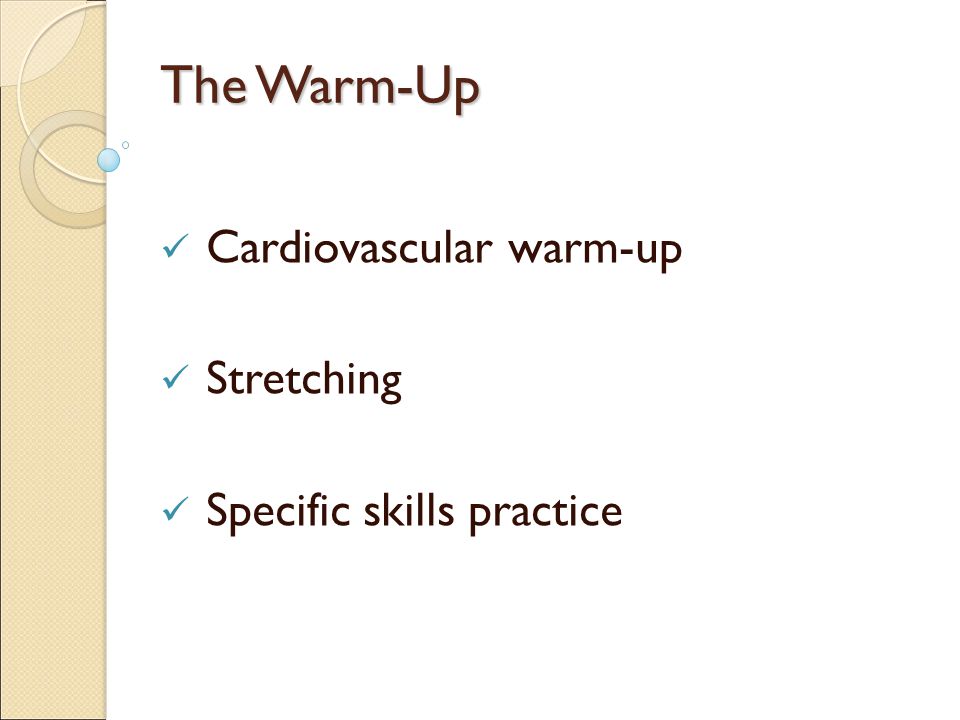 The Warm-Up

✓ Cardiovascular warm-up

✓ Stretching

✓ Specific skills practice